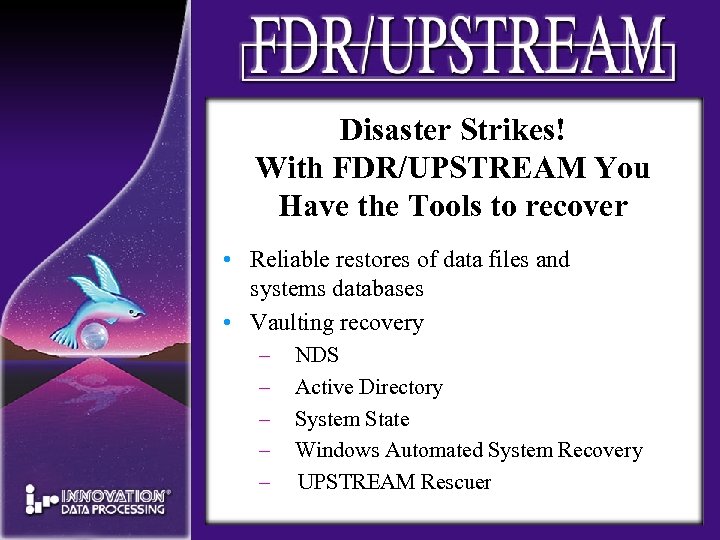 FDR/UPSTREAM

Disaster Strikes!
With FDR/UPSTREAM You Have the Tools to recover

• Reliable restores of data files and systems databases
• Vaulting recovery
– NDS
– Active Directory
– System State
– Windows Automated System Recovery
– UPSTREAM Rescuer

INNOVATION®
DATA PROCESSING